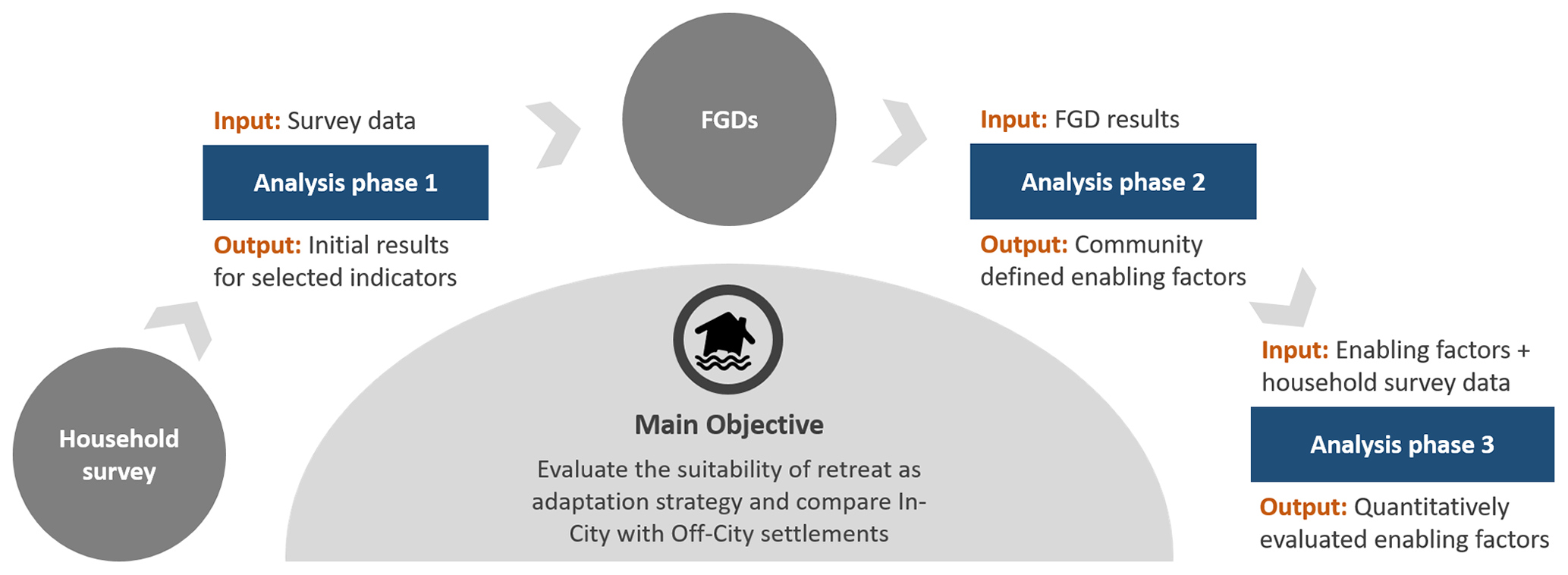 Household survey

Input: Survey data

Analysis phase 1

Output: Initial results for selected indicators

FGDs

Input: FGD results

Analysis phase 2

Output: Community defined enabling factors

Input: Enabling factors + household survey data

Analysis phase 3

Output: Quantitatively evaluated enabling factors

Main Objective

Evaluate the suitability of retreat as adaptation strategy and compare In-City with Off-City settlements